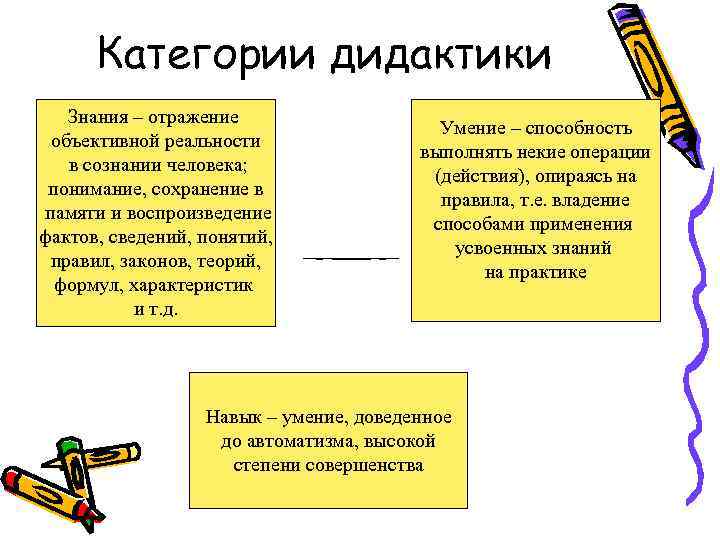 Категории дидактики

Знания – отражение объективной реальности в сознании человека; понимание, сохранение в памяти и воспроизведение фактов, сведений, понятий, правил, законов, теорий, формул, характеристик и т.д.

Умение – способность выполнять некие операции (действия), опираясь на правила, т.е. владение способами применения усвоенных знаний на практике

Навык – умение, доведенное до автоматизма, высокой степени совершенства